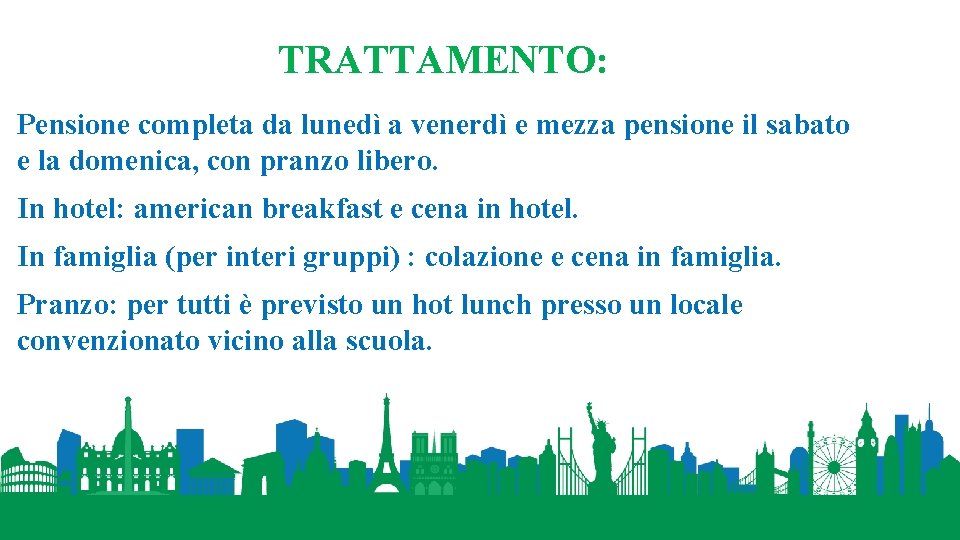 TRATTAMENTO:

Pensione completa da lunedì a venerdì e mezza pensione il sabato e la domenica, con pranzo libero.

In hotel: american breakfast e cena in hotel.

In famiglia (per interi gruppi) : colazione e cena in famiglia.

Pranzo: per tutti è previsto un hot lunch presso un locale convenzionato vicino alla scuola.